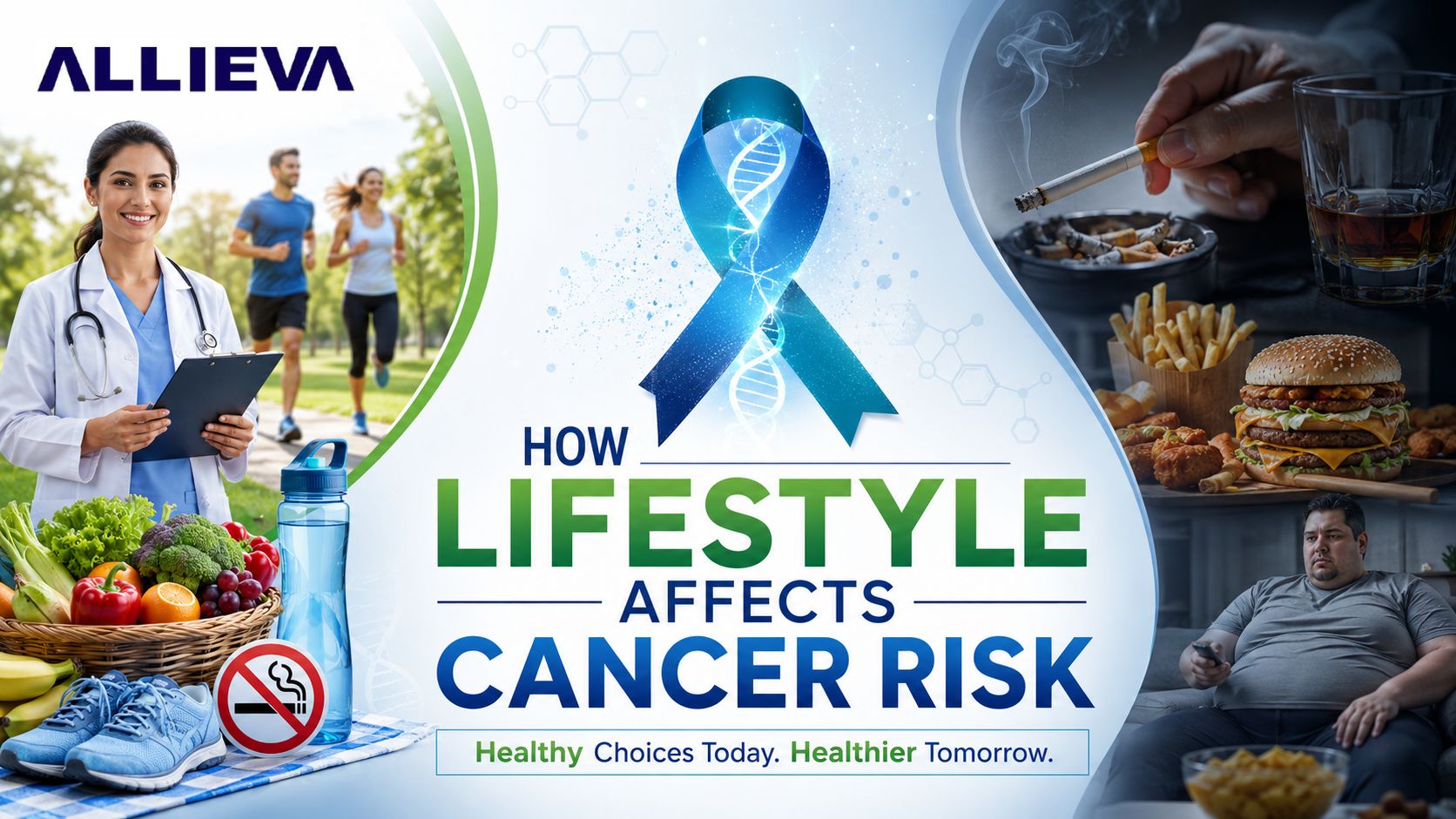 ALLIEVA

HOW
LIFESTYLE
AFFECTS
CANCER RISK

Healthy Choices Today. Healthier Tomorrow.